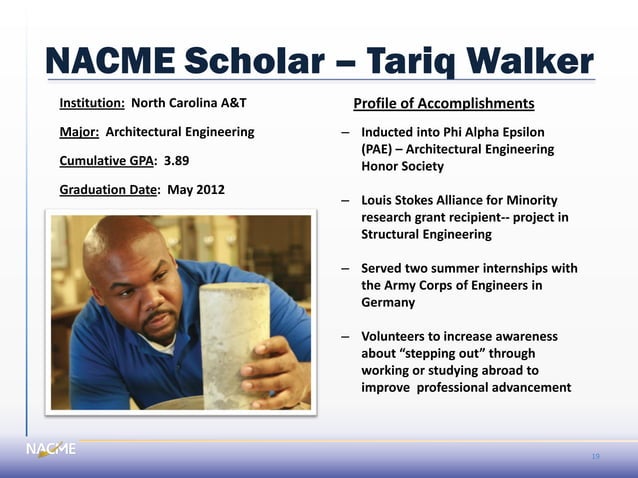 NACME Scholar – Tariq Walker

Institution: North Carolina A&T

Major: Architectural Engineering

Cumulative GPA: 3.89

Graduation Date: May 2012

Profile of Accomplishments

– Inducted into Phi Alpha Epsilon (PAE) – Architectural Engineering Honor Society

– Louis Stokes Alliance for Minority research grant recipient-- project in Structural Engineering

– Served two summer internships with the Army Corps of Engineers in Germany

– Volunteers to increase awareness about "stepping out" through working or studying abroad to improve professional advancement

NACME

19